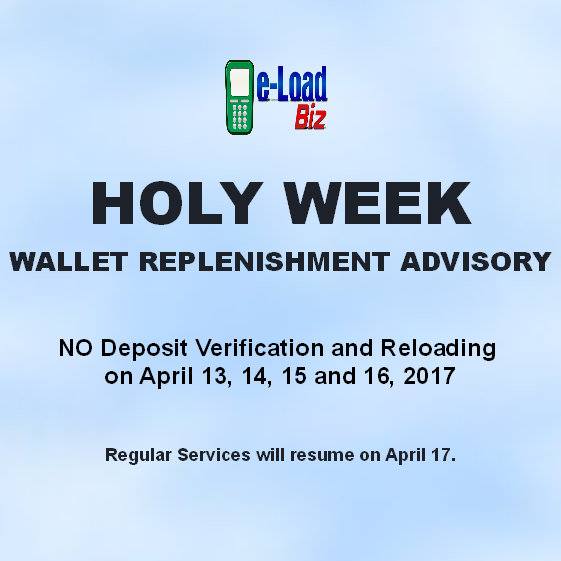 e-Load Biz

HOLY WEEK

WALLET REPLENISHMENT ADVISORY

NO Deposit Verification and Reloading on April 13, 14, 15 and 16, 2017

Regular Services will resume on April 17.